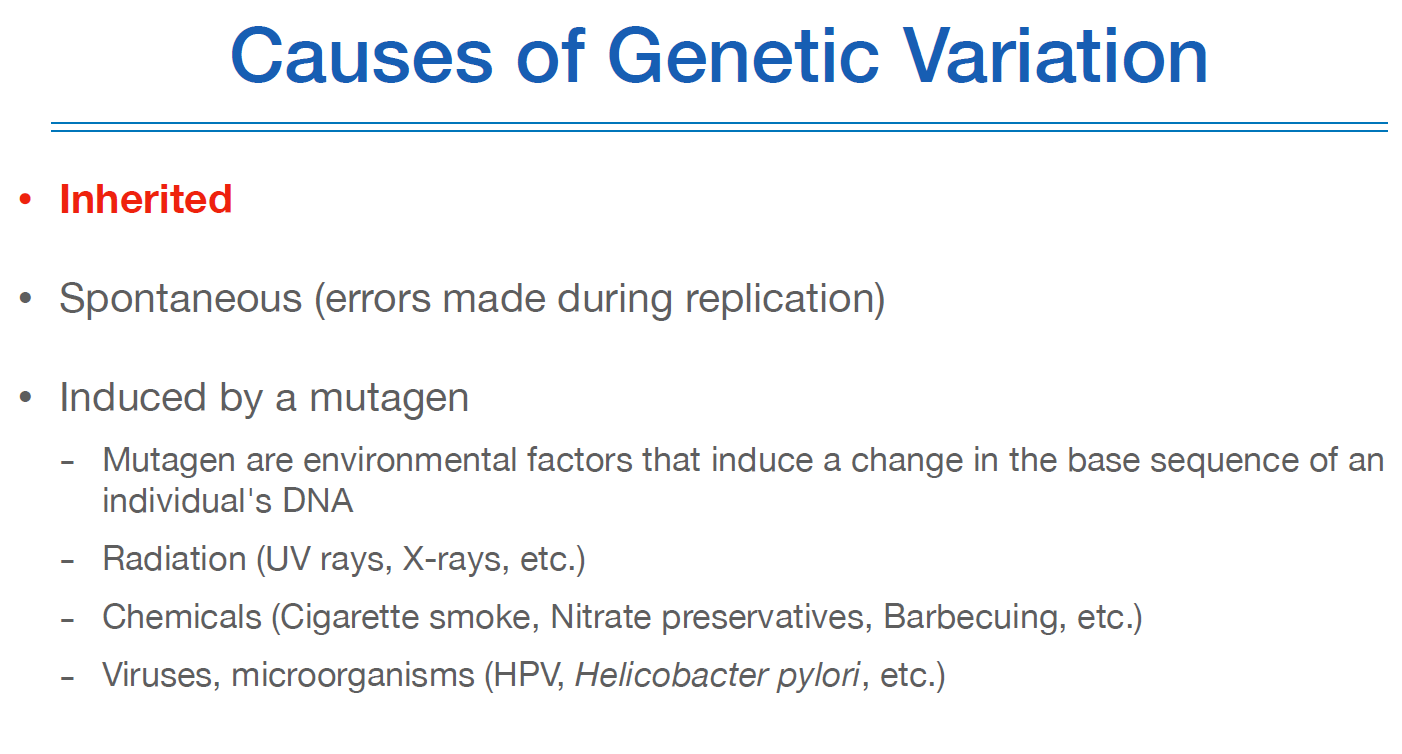 Causes of Genetic Variation

• Inherited

• Spontaneous (errors made during replication)

• Induced by a mutagen
– Mutagen are environmental factors that induce a change in the base sequence of an individual's DNA
– Radiation (UV rays, X-rays, etc.)
– Chemicals (Cigarette smoke, Nitrate preservatives, Barbecuing, etc.)
– Viruses, microorganisms (HPV, Helicobacter pylori, etc.)